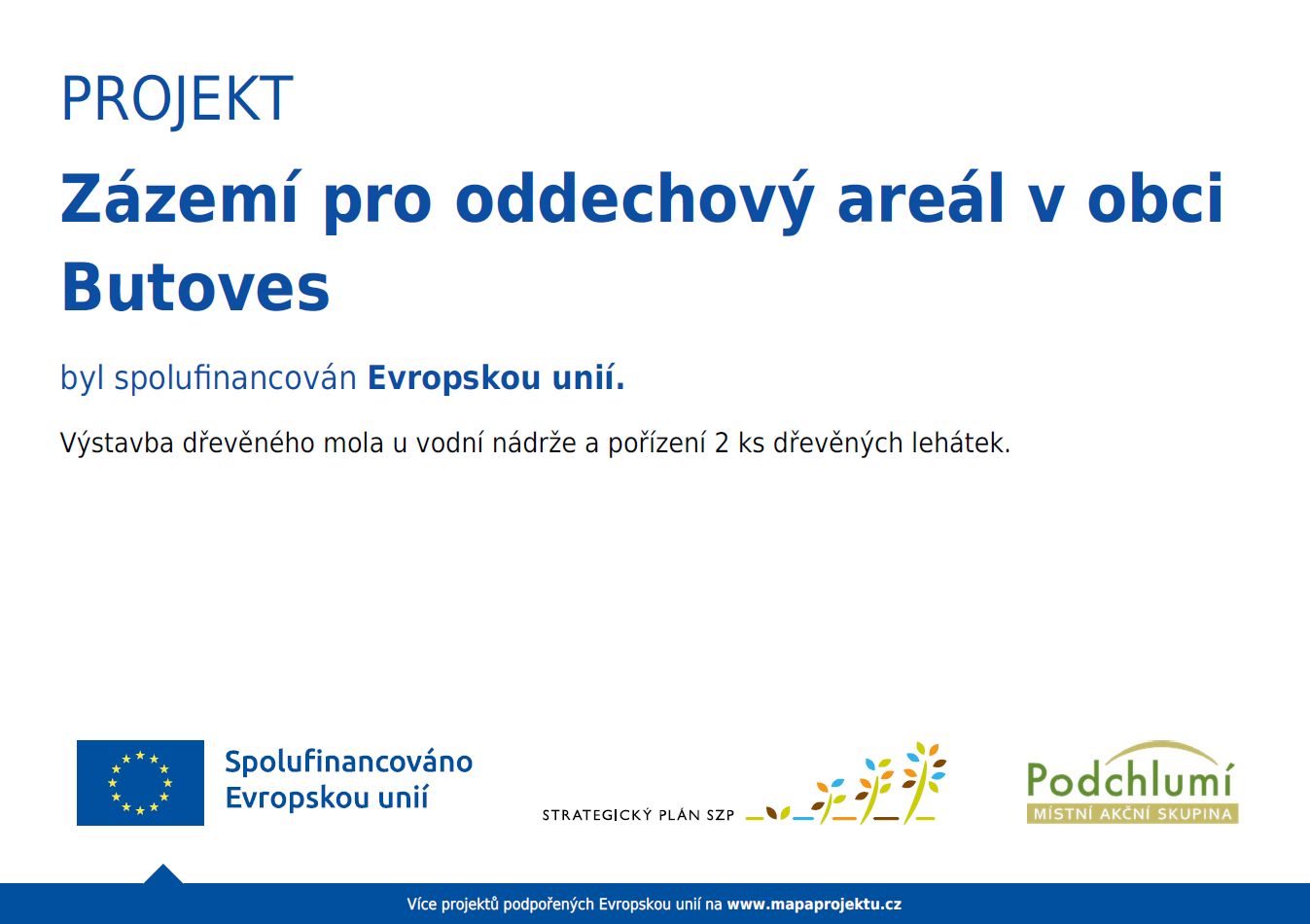 PROJEKT

Zázemí pro oddechový areál v obci Butoves

byl spolufinancován Evropskou unií.

Výstavba dřevěného mola u vodní nádrže a pořízení 2 ks dřevěných lehátek.

Spolufinancováno Evropskou unií

STRATEGICKÝ PLÁN SZP

Podchlumí
MÍSTNÍ AKČNÍ SKUPINA

Více projektů podpořených Evropskou unií na www.mapaprojektu.cz